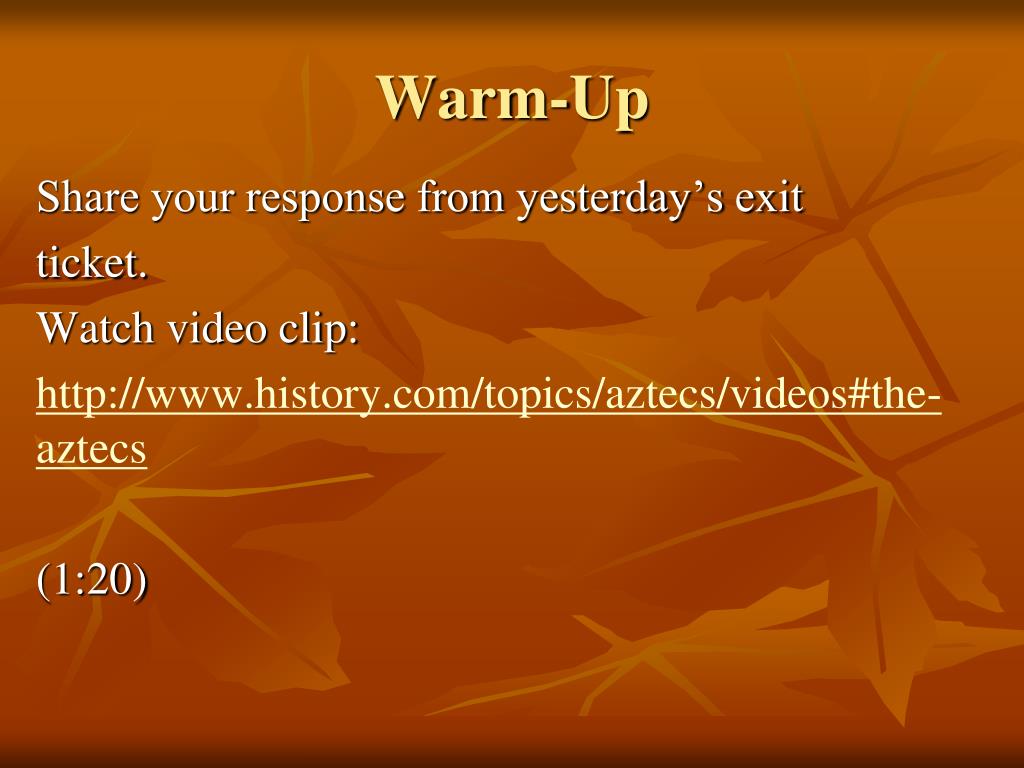 Warm-Up

Share your response from yesterday’s exit ticket.

Watch video clip:

http://www.history.com/topics/aztecs/videos#the-aztecs

(1:20)